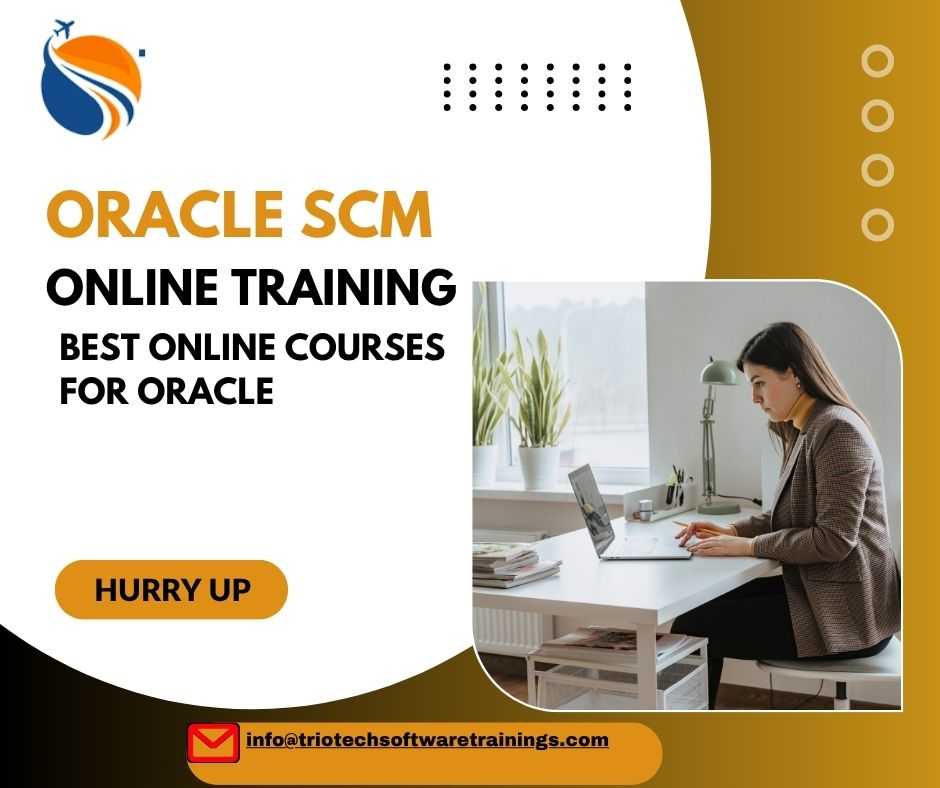 ORACLE SCM
ONLINE TRAINING
BEST ONLINE COURSES FOR ORACLE

HURRY UP

info@triotechsoftwaretrainings.com